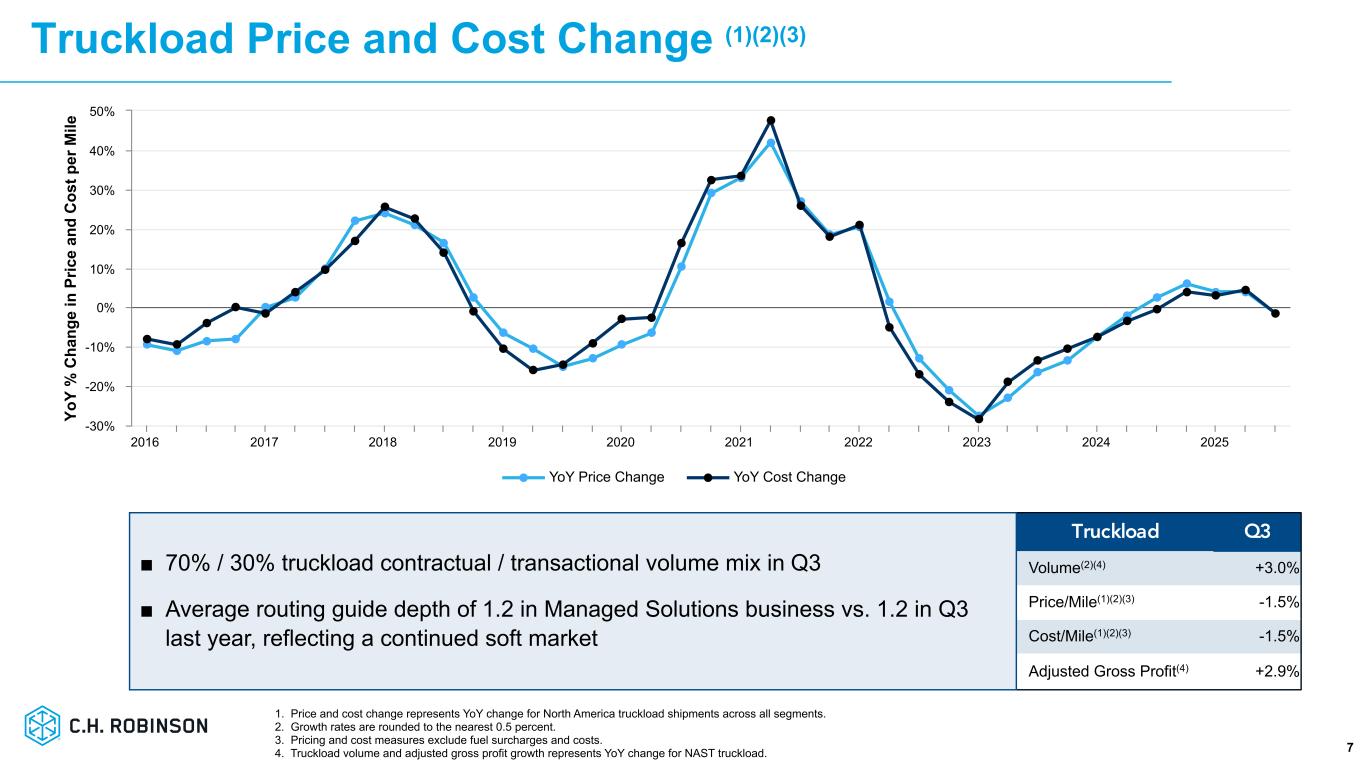 Truckload Price and Cost Change $^{(1)(2)(3)}$

YoY % Change in Price and Cost per Mile

50%
40%
30%
20%
10%
0%
-10%
-20%
-30%

2016 2017 2018 2019 2020 2021 2022 2023 2024 2025

YoY Price Change YoY Cost Change

■ 70% / 30% truckload contractual / transactional volume mix in Q3

■ Average routing guide depth of 1.2 in Managed Solutions business vs. 1.2 in Q3 last year, reflecting a continued soft market

| Truckload | Q3 |
|---|---|
| Volume$^{(2)(4)}$ | +3.0% |
| Price/Mile$^{(1)(2)(3)}$ | -1.5% |
| Cost/Mile$^{(1)(2)(3)}$ | -1.5% |
| Adjusted Gross Profit$^{(4)}$ | +2.9% |

C.H. ROBINSON

1. Price and cost change represents YoY change for North America truckload shipments across all segments.
2. Growth rates are rounded to the nearest 0.5 percent.
3. Pricing and cost measures exclude fuel surcharges and costs.
4. Truckload volume and adjusted gross profit growth represents YoY change for NAST truckload.

7